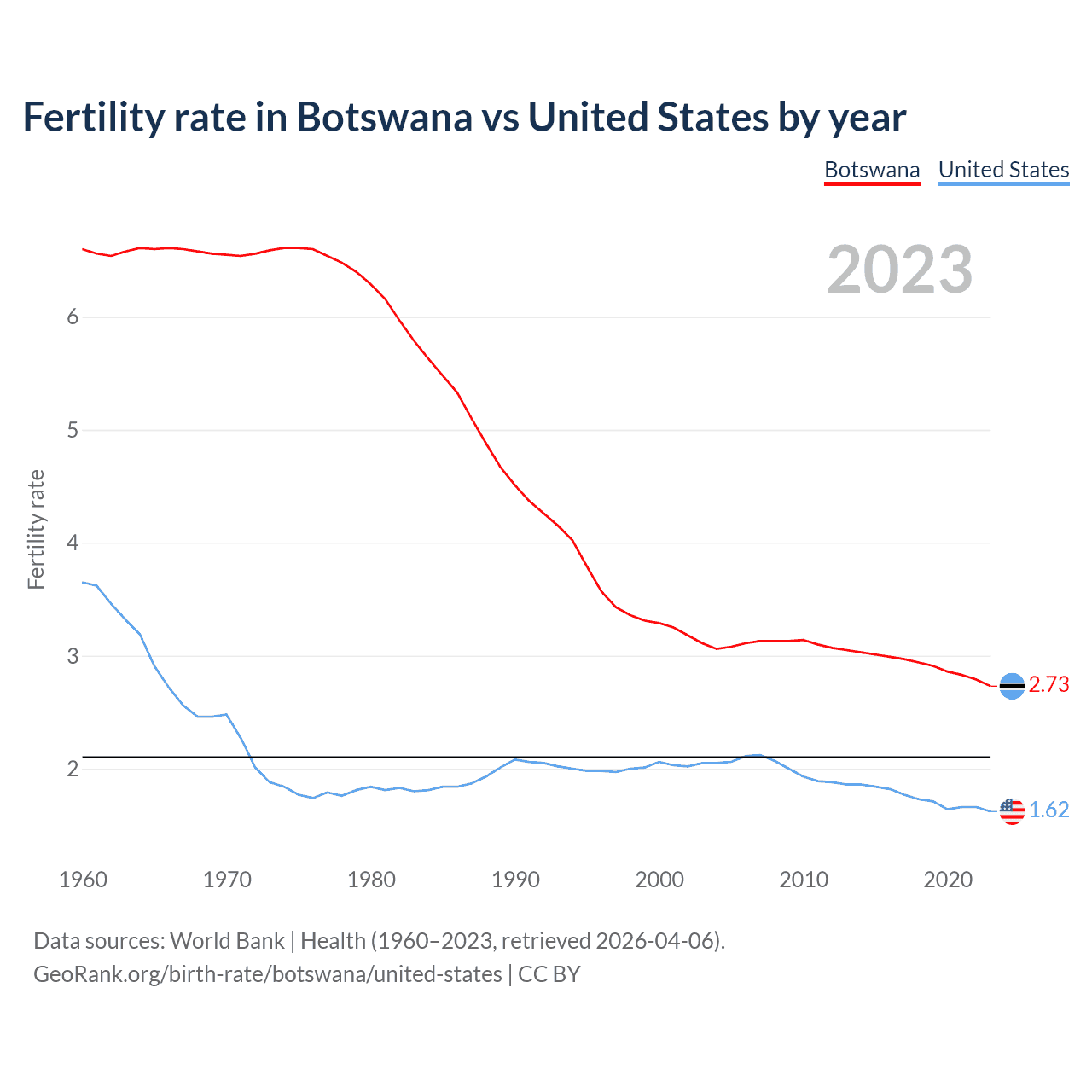 Fertility rate in Botswana vs United States by year

Botswana United States

2023

Fertility rate

6

5

4

3

2

2.73

1.62

1960 1970 1980 1990 2000 2010 2020

Data sources: World Bank | Health (1960–2023, retrieved 2026-04-06).
GeoRank.org/birth-rate/botswana/united-states | CC BY